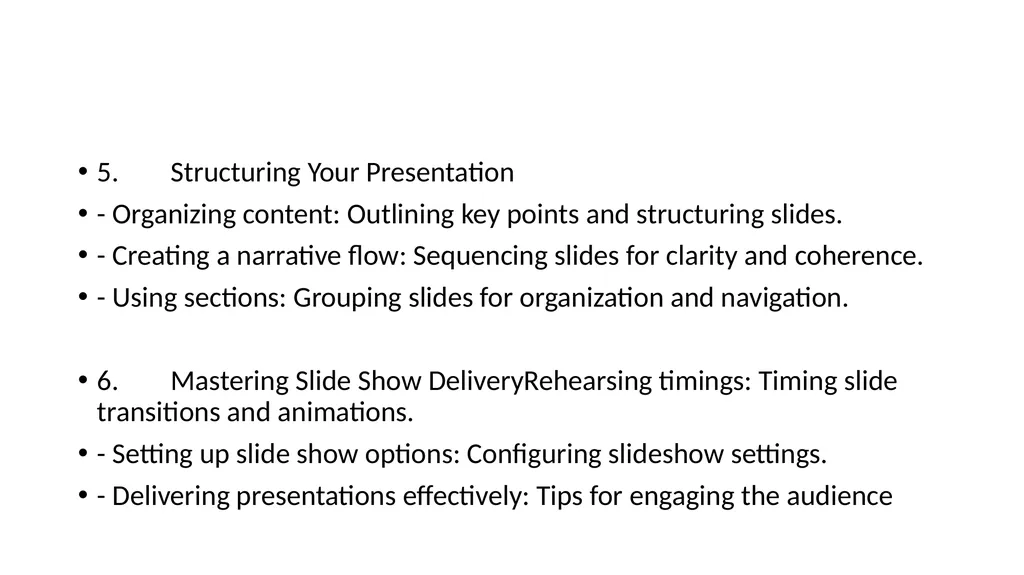 • 5. Structuring Your Presentation
• - Organizing content: Outlining key points and structuring slides.
• - Creating a narrative flow: Sequencing slides for clarity and coherence.
• - Using sections: Grouping slides for organization and navigation.

• 6. Mastering Slide Show DeliveryRehearsing timings: Timing slide transitions and animations.
• - Setting up slide show options: Configuring slideshow settings.
• - Delivering presentations effectively: Tips for engaging the audience